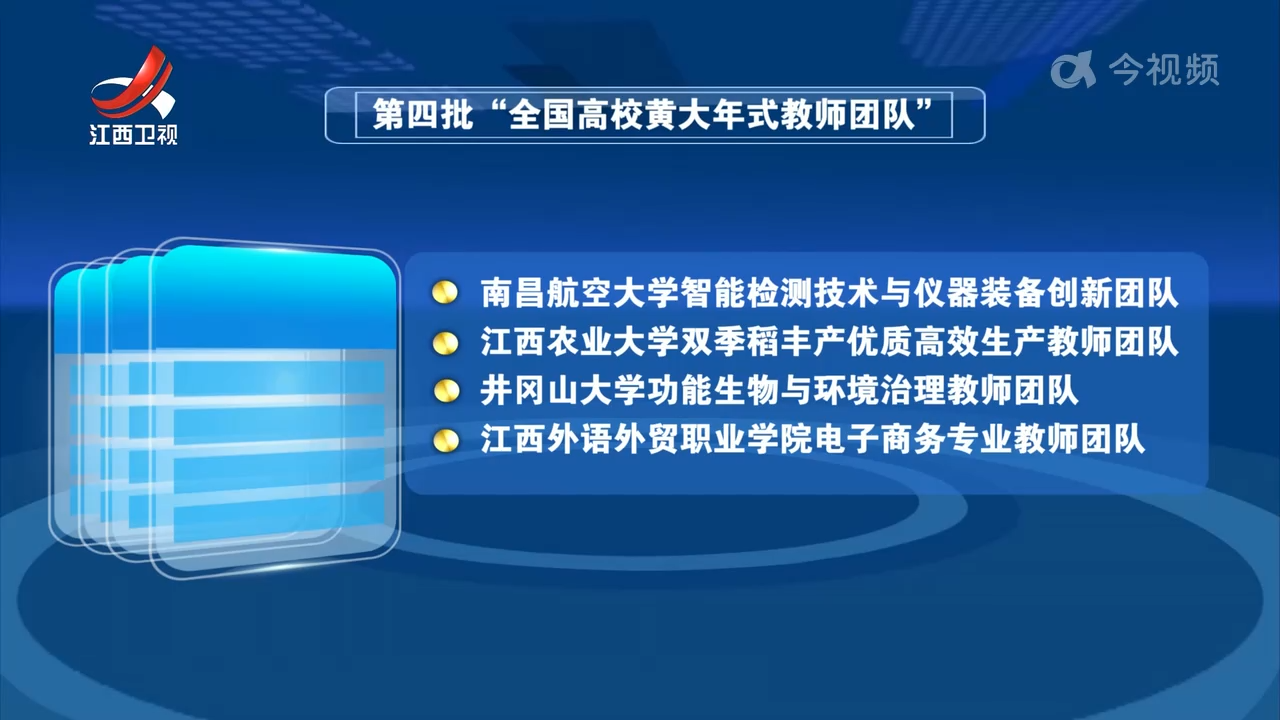 江西卫视

今视频

第四批“全国高校黄大年式教师团队”

南昌航空大学智能检测技术与仪器装备创新团队
江西农业大学双季稻丰产优质高效生产教师团队
井冈山大学功能生物与环境治理教师团队
江西外语外贸职业学院电子商务专业教师团队